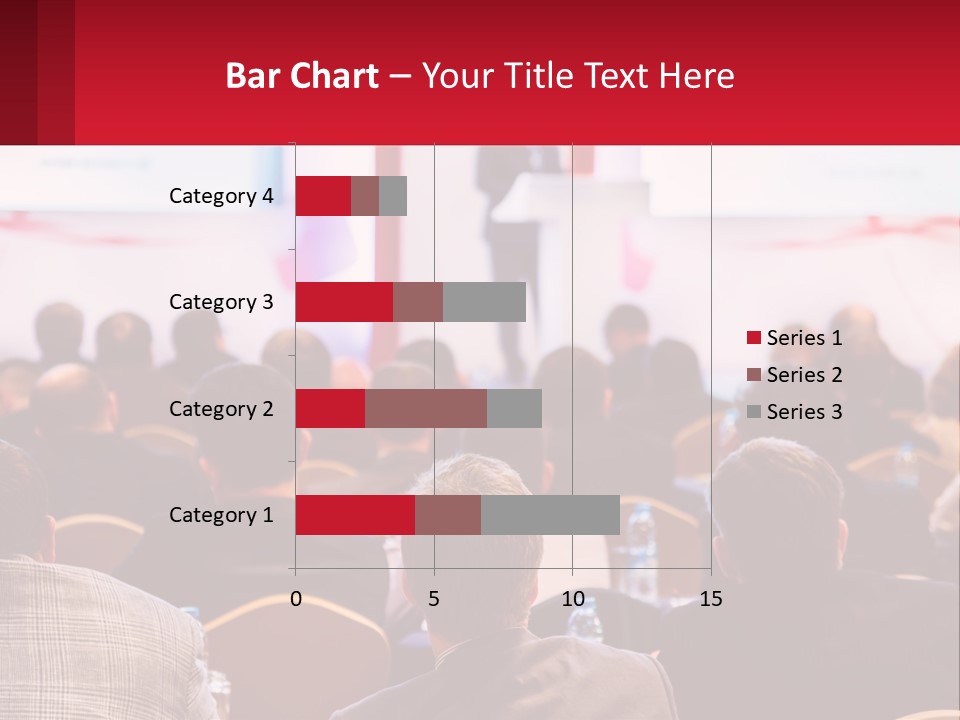 Bar Chart – Your Title Text Here

Category 4
Category 3
Category 2
Category 1

0
5
10
15

Series 1
Series 2
Series 3